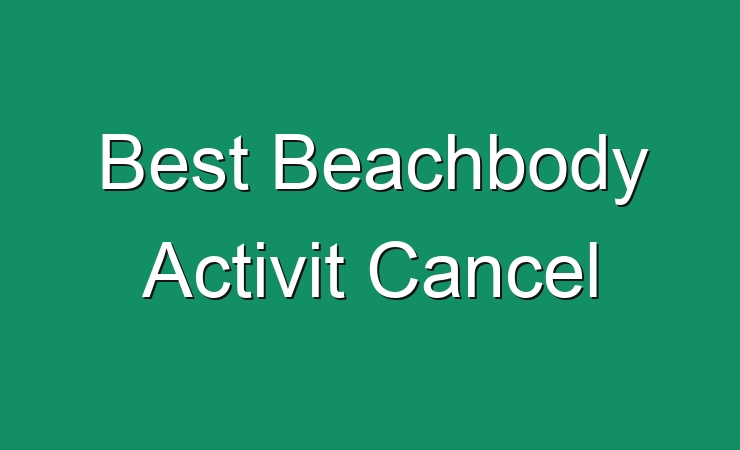 Best Beachbody Activit Cancel